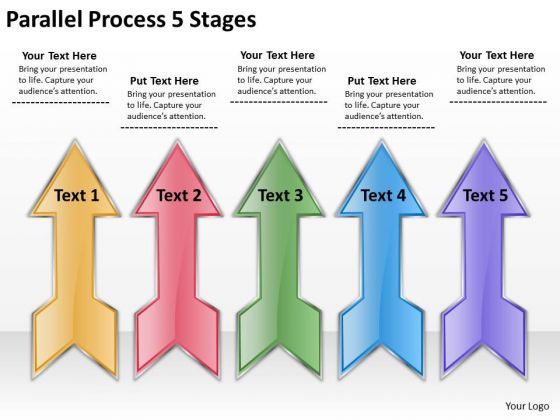 Parallel Process 5 Stages

Your Text Here
Bring your presentation to life. Capture your audience's attention.

Put Text Here
Bring your presentation to life. Capture your audience's attention.

Your Text Here
Bring your presentation to life. Capture your audience's attention.

Put Text Here
Bring your presentation to life. Capture your audience's attention.

Your Text Here
Bring your presentation to life. Capture your audience's attention.

Text 1

Text 2

Text 3

Text 4

Text 5

Your Logo